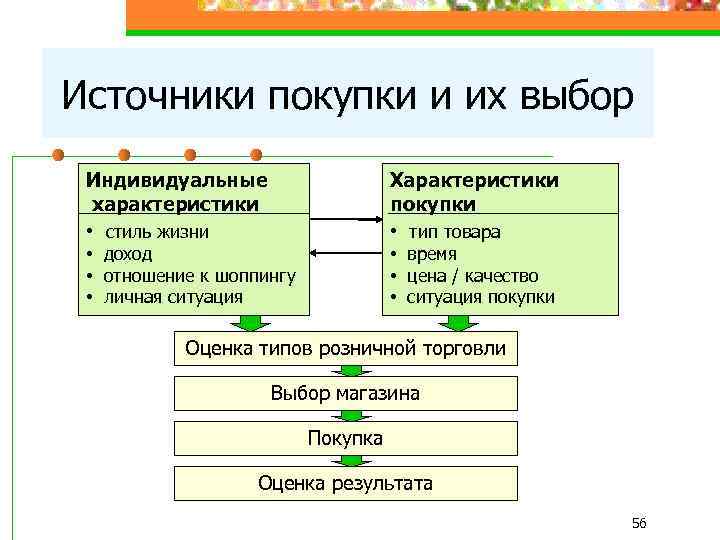 Источники покупки и их выбор

Индивидуальные характеристики
• стиль жизни
• доход
• отношение к шоппингу
• личная ситуация

Характеристики покупки
• тип товара
• время
• цена / качество
• ситуация покупки

Оценка типов розничной торговли

Выбор магазина

Покупка

Оценка результата

56